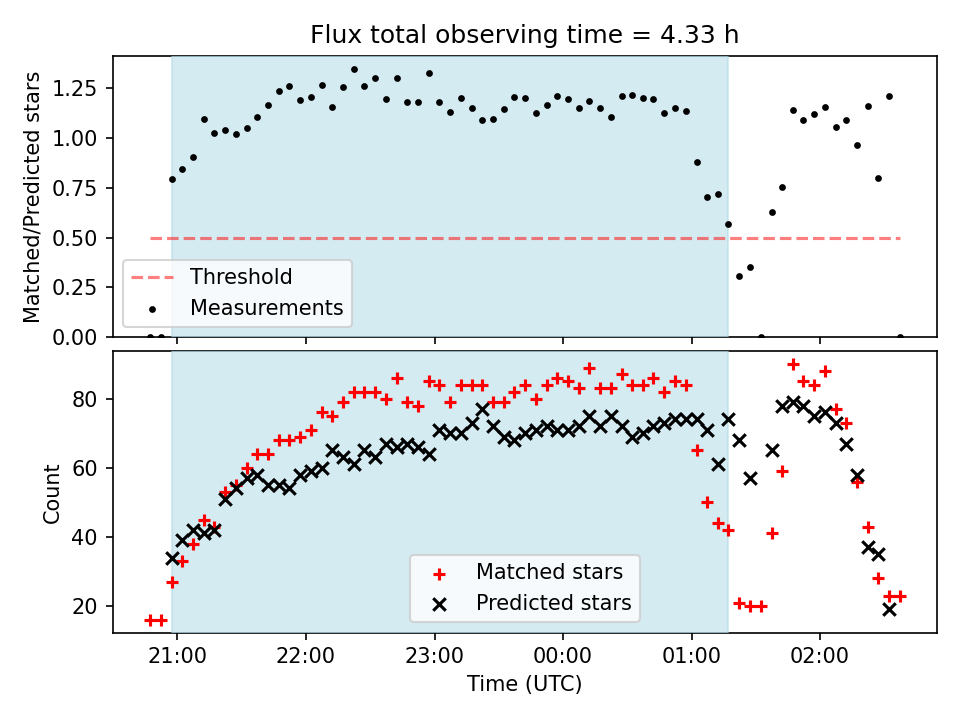 Flux total observing time = 4.33 h

Matched/Predicted stars

1.25
1.00
0.75
0.50
0.25
0.00

Threshold
Measurements

Count

80
60
40
20

Matched stars
Predicted stars

21:00
22:00
23:00
00:00
01:00
02:00

Time (UTC)